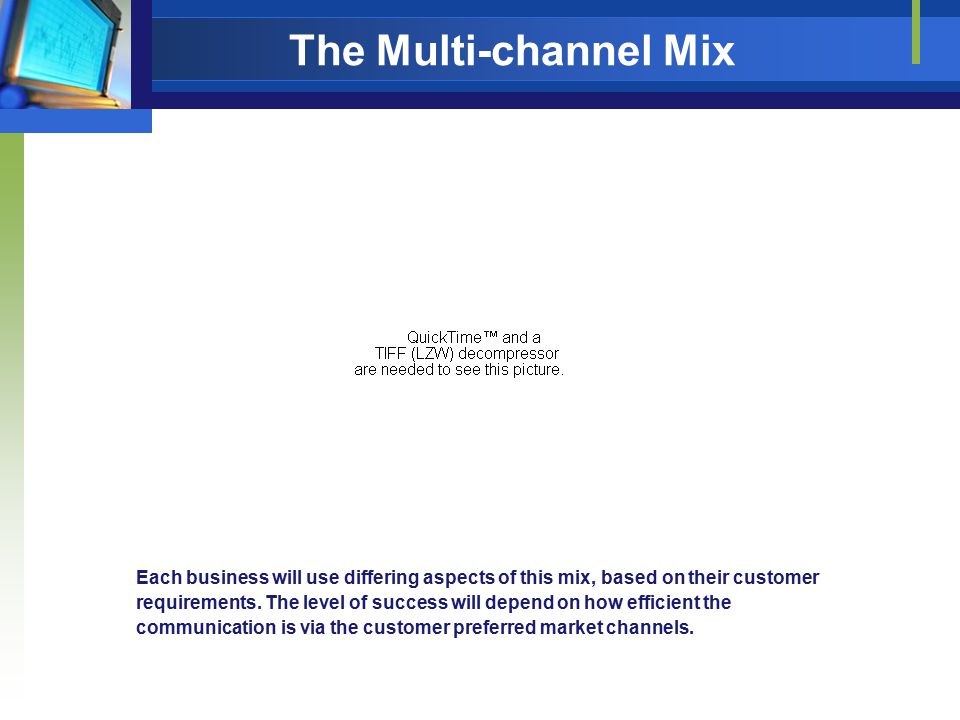 The Multi-channel Mix

QuickTime™ and a
TIFF (LZW) decompressor
are needed to see this picture.

Each business will use differing aspects of this mix, based on their customer requirements. The level of success will depend on how efficient the communication is via the customer preferred market channels.